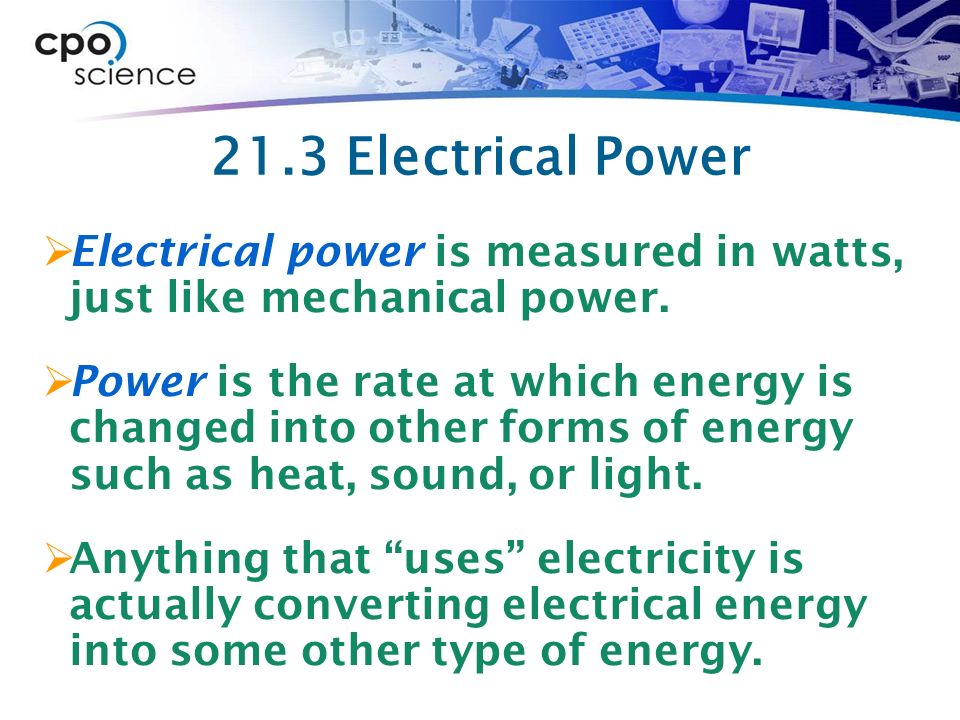 cpo science

21.3 Electrical Power

➢Electrical power is measured in watts, just like mechanical power.

➢Power is the rate at which energy is changed into other forms of energy such as heat, sound, or light.

➢Anything that “uses” electricity is actually converting electrical energy into some other type of energy.